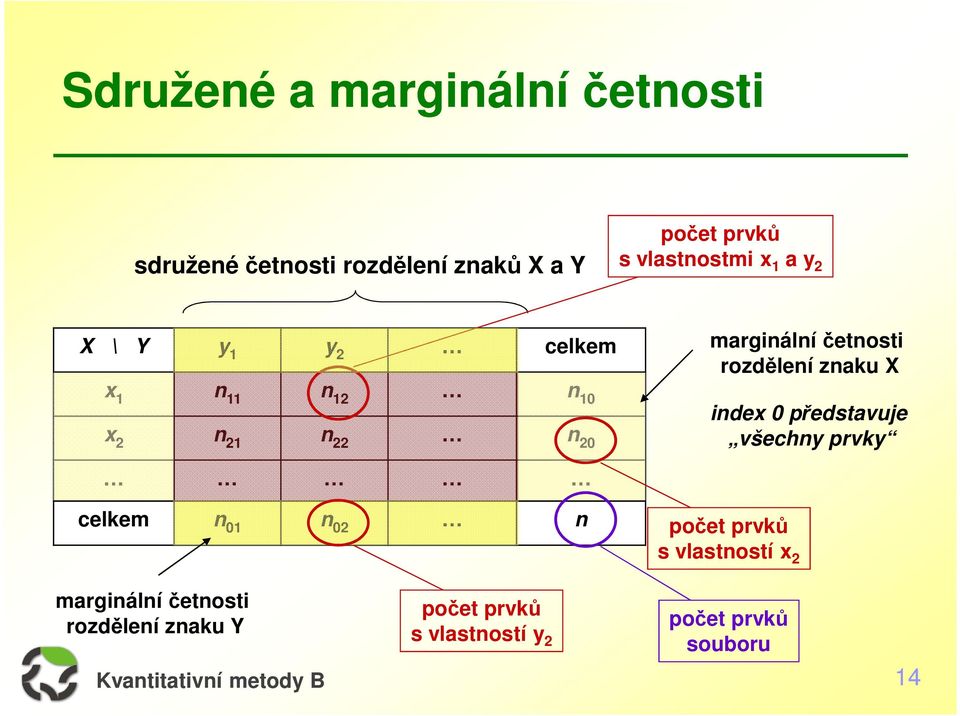 Sdružené a marginální četnosti

sdružené četnosti rozdělení znaků X a Y

počet prvků s vlastnostmi $x_1$ a $y_2$

| X \ Y | $y_1$ | $y_2$ | … | celkem |
|---|---|---|---|---|
| $x_1$ | $n_{11}$ | $n_{12}$ | … | $n_{10}$ |
| $x_2$ | $n_{21}$ | $n_{22}$ | … | $n_{20}$ |
| … | … | … | … | … |
| celkem | $n_{01}$ | $n_{02}$ | … | $n$ |

marginální četnosti rozdělení znaku X

index 0 představuje „všechny prvky“

počet prvků s vlastností $x_2$

marginální četnosti rozdělení znaku Y

počet prvků s vlastností $y_2$

počet prvků souboru

Kvantitativní metody B

14